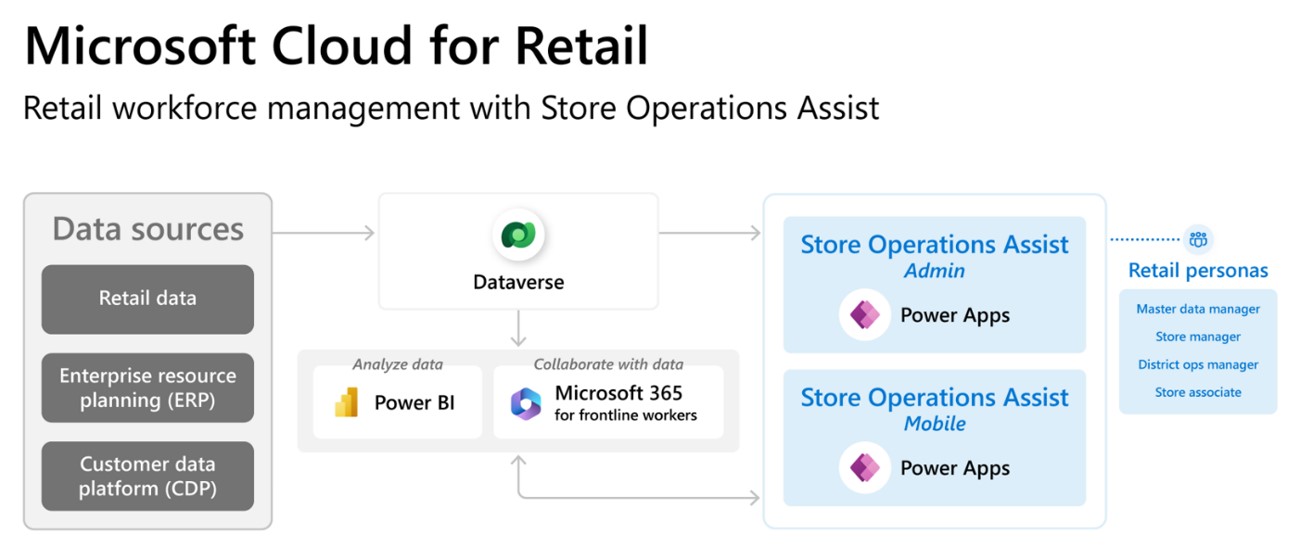 Microsoft Cloud for Retail

Retail workforce management with Store Operations Assist

Data sources

Retail data

Enterprise resource planning (ERP)

Customer data platform (CDP)

Dataverse

Analyze data

Power BI

Collaborate with data

Microsoft 365 for frontline workers

Store Operations Assist
Admin

Power Apps

Store Operations Assist
Mobile

Power Apps

Retail personas

Master data manager

Store manager

District ops manager

Store associate